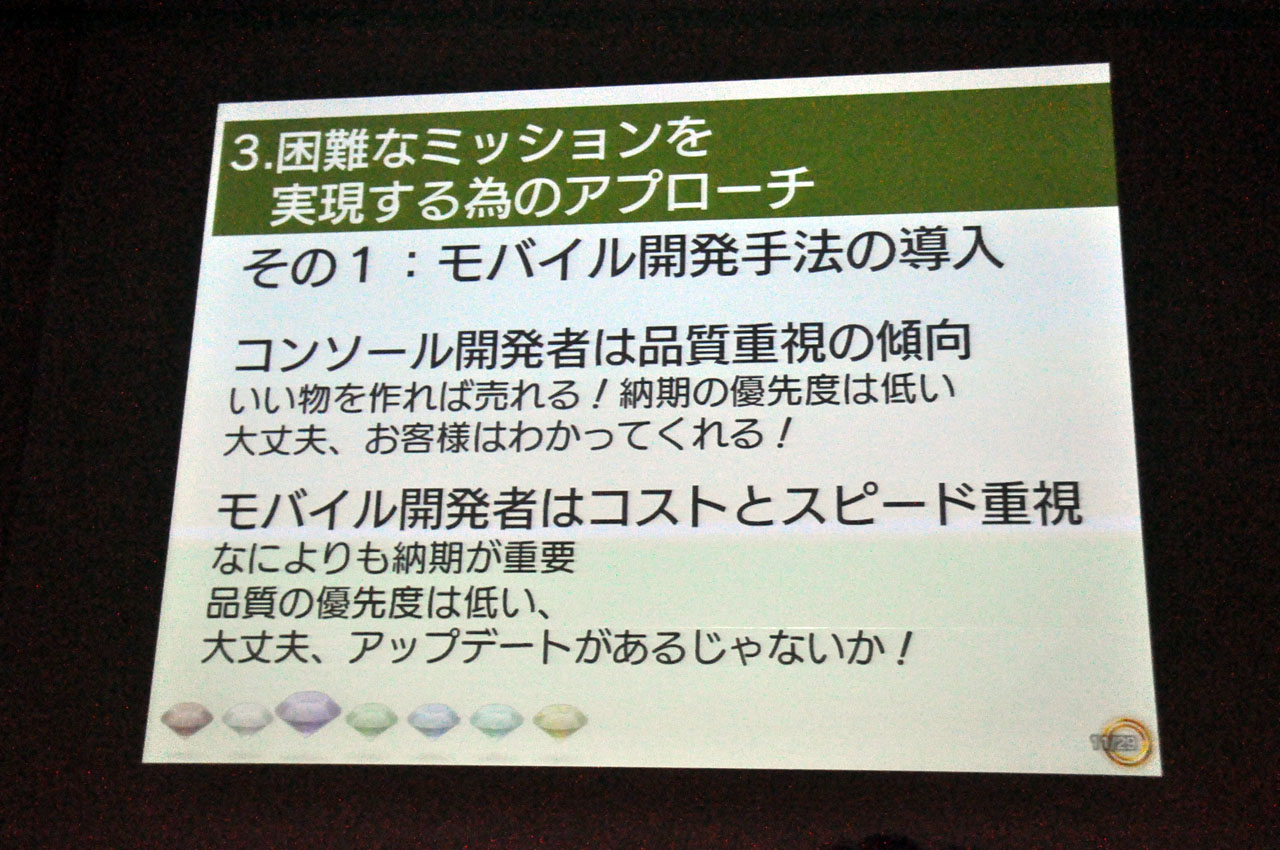 3.困難なミッションを
実現する為のアプローチ

その１：モバイル開発手法の導入

コンソール開発者は品質重視の傾向
いい物を作れば売れる！納期の優先度は低い
大丈夫、お客様はわかってくれる！

モバイル開発者はコストとスピード重視
なによりも納期が重要
品質の優先度は低い、
大丈夫、アップデートがあるじゃないか！

11/28